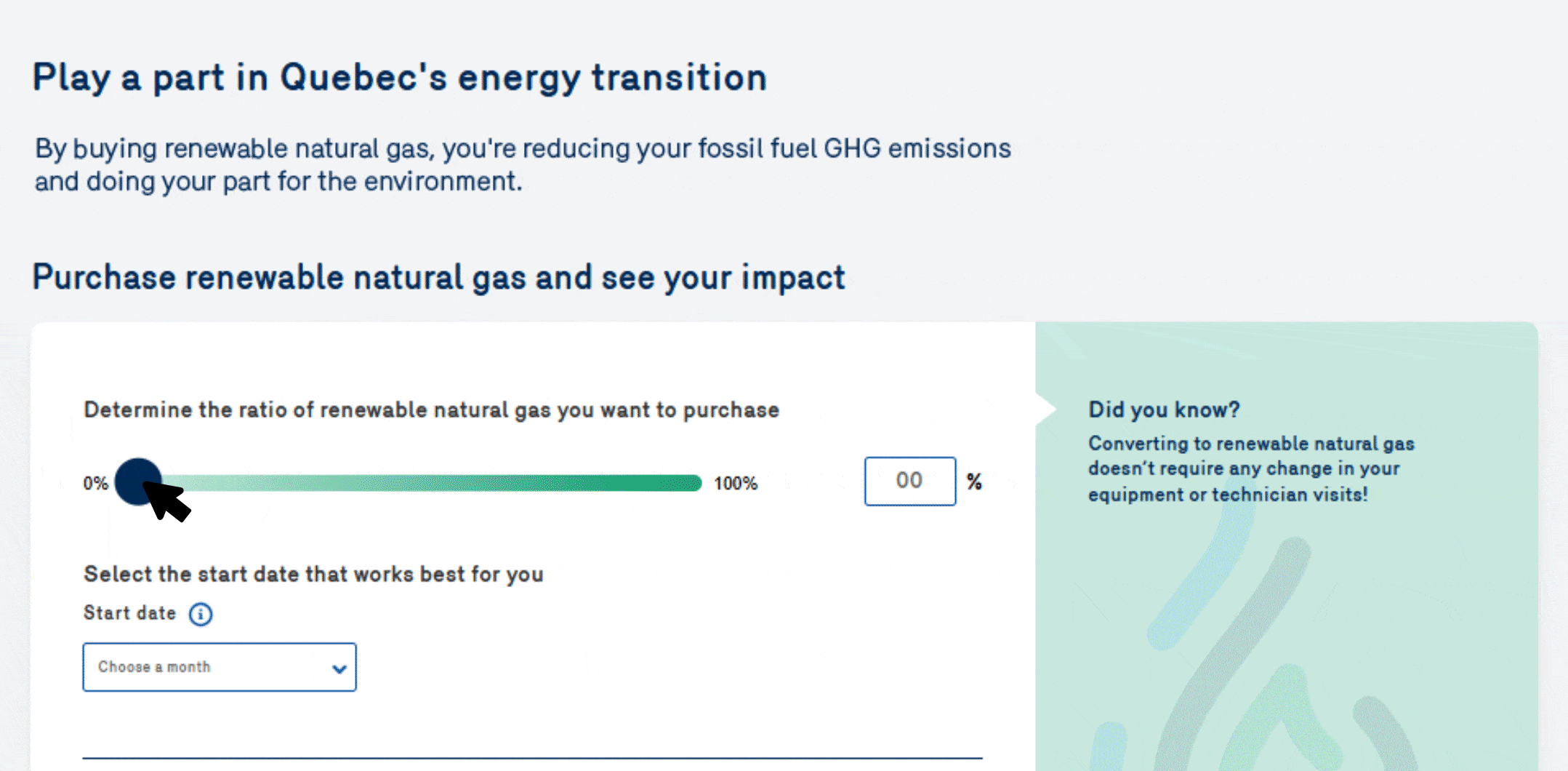 Play a part in Quebec's energy transition

By buying renewable natural gas, you're reducing your fossil fuel GHG emissions and doing your part for the environment.

Purchase renewable natural gas and see your impact

Determine the ratio of renewable natural gas you want to purchase

0%

100%

00

%

Select the start date that works best for you

Start date

Choose a month

Did you know?

Converting to renewable natural gas doesn't require any change in your equipment or technician visits!